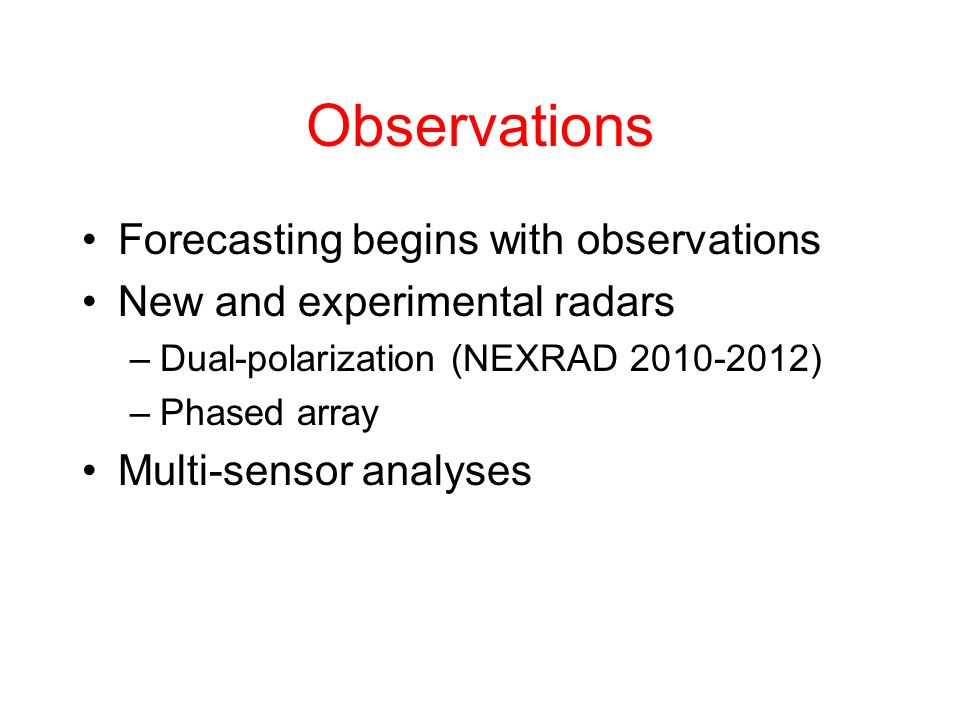 Observations

• Forecasting begins with observations
• New and experimental radars
– Dual-polarization (NEXRAD 2010-2012)
– Phased array
• Multi-sensor analyses